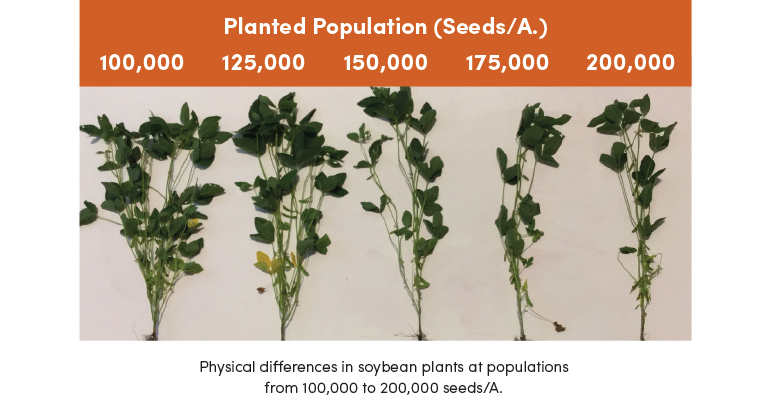 Planted Population (Seeds/A.)

100,000 125,000 150,000 175,000 200,000

Physical differences in soybean plants at populations from 100,000 to 200,000 seeds/A.